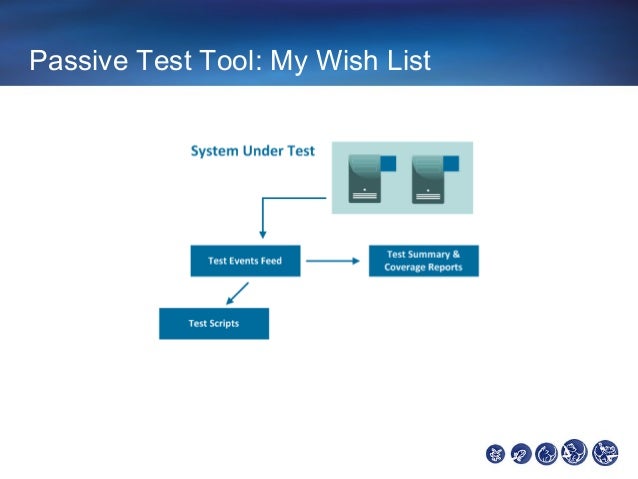 Passive Test Tool: My Wish List

System Under Test

Test Events Feed

Test Summary & Coverage Reports

Test Scripts